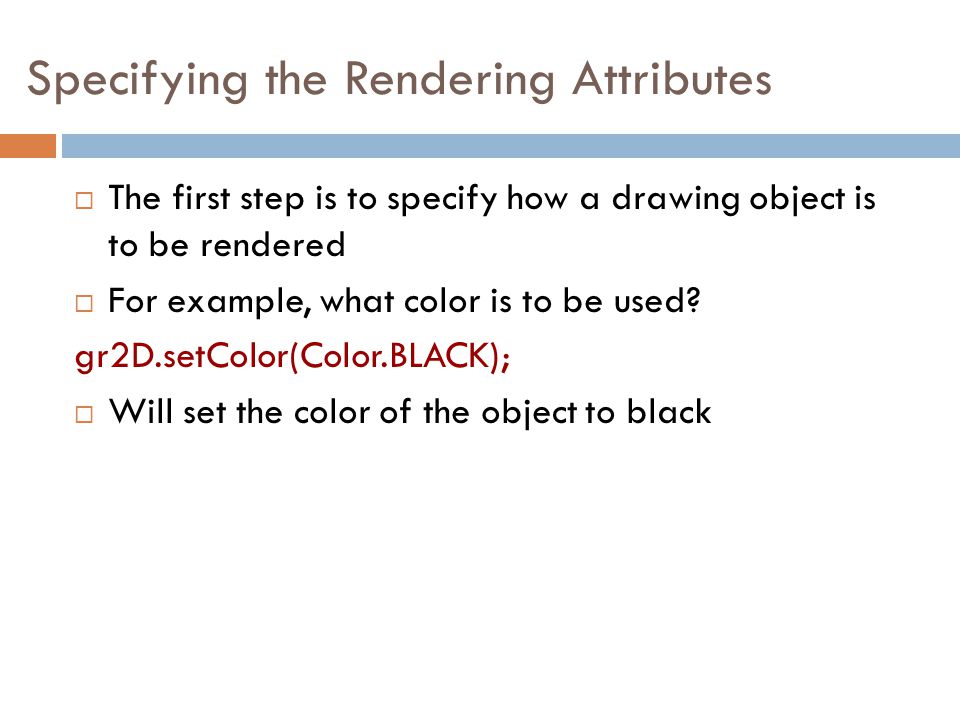 Specifying the Rendering Attributes

□ The first step is to specify how a drawing object is to be rendered

□ For example, what color is to be used?

gr2D.setColor(Color.BLACK);

□ Will set the color of the object to black